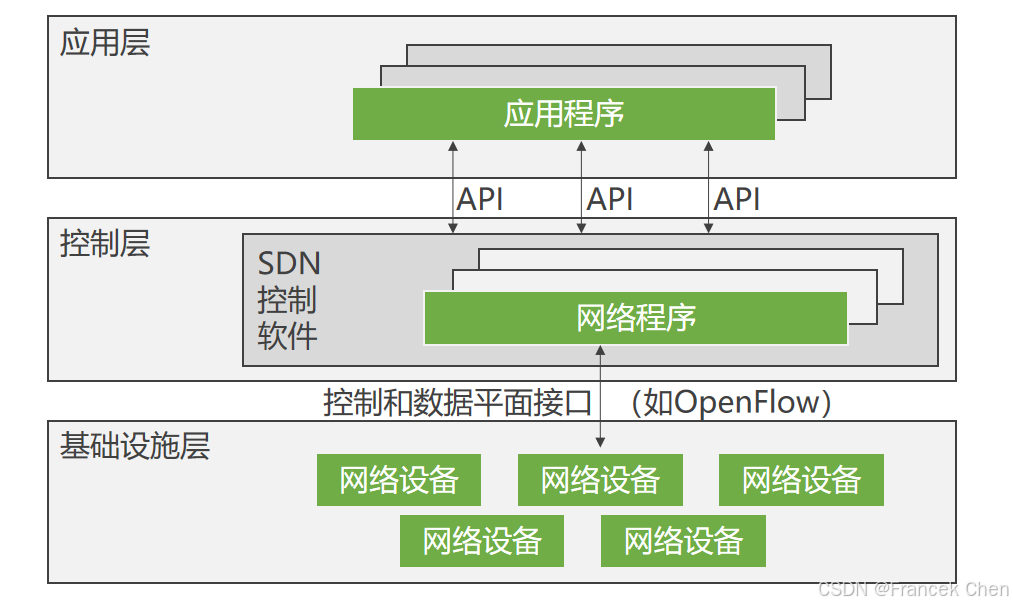 应用层

应用程序

API API API

控制层

SDN
控制
软件

网络程序

控制和数据平面接口 （如OpenFlow）

基础设施层

网络设备 网络设备 网络设备

网络设备 网络设备

CSDN @Francek Chen